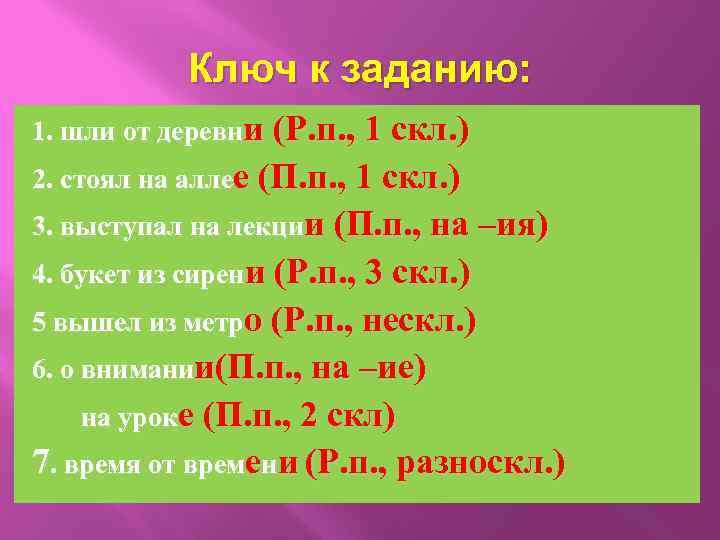 Ключ к заданию:

1. шли от деревни (Р.п., 1 скл.)

2. стоял на аллее (П.п., 1 скл.)

3. выступал на лекции (П.п., на –ия)

4. букет из сирени (Р.п., 3 скл.)

5 вышел из метро (Р.п., нескл.)

6. о внимании(П.п., на –ие)

на уроке (П.п., 2 скл)

7. время от времени (Р.п., разноскл.)